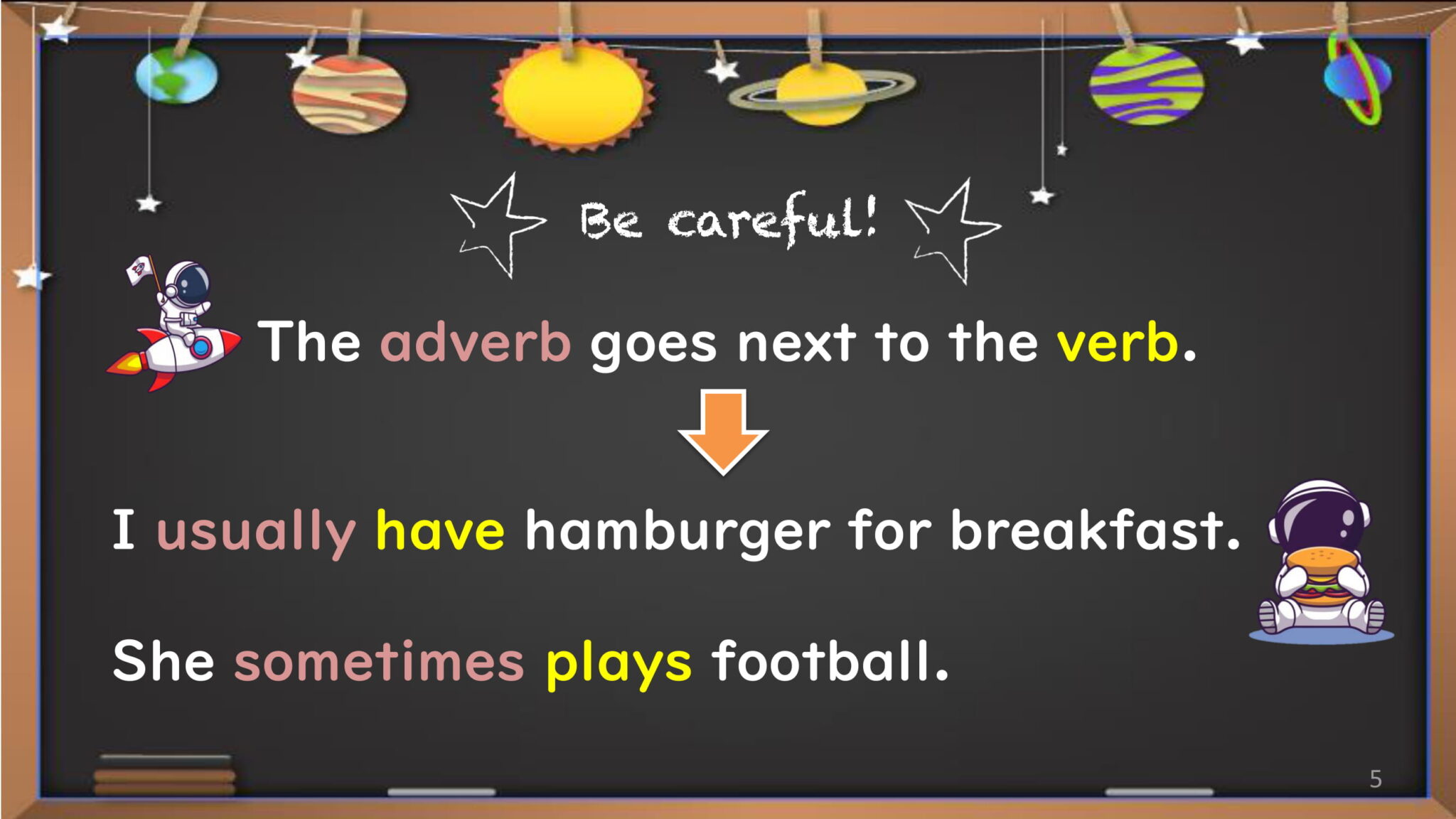 Be careful!

The adverb goes next to the verb.

I usually have hamburger for breakfast.

She sometimes plays football.

5